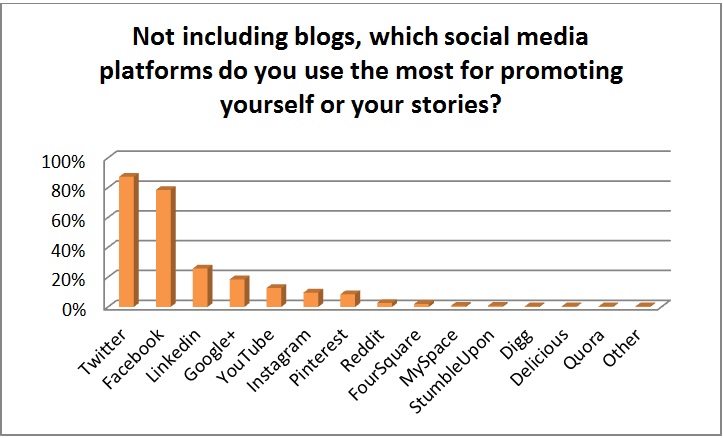 Not including blogs, which social media platforms do you use the most for promoting yourself or your stories?

100%
80%
60%
40%
20%
0%

Twitter
Facebook
Linkedin
Google+
YouTube
Instagram
Pinterest
Reddit
FourSquare
MySpace
StumbleUpon
Digg
Delicious
Quora
Other